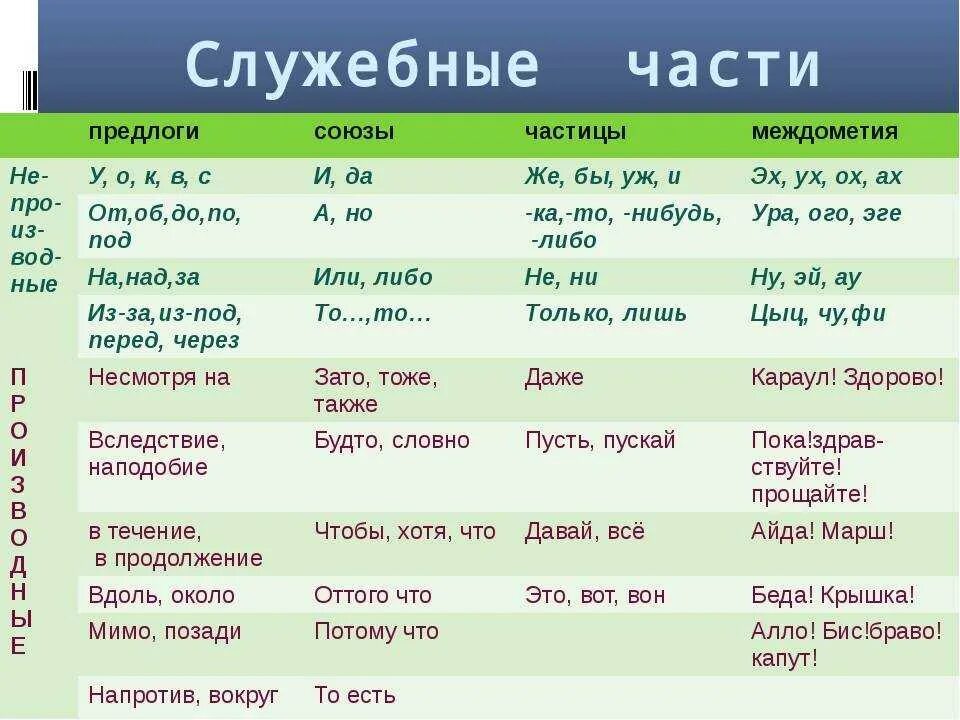 Служебные части

| | предлоги | союзы | частицы | междометия |
|---|---|---|---|---|
| Не-про-из-вод-ные | У, о, к, в, с | И, да | Же, бы, уж, и | Эх, ух, ох, ах |
| | От,об,до,по, под | А, но | -ка,-то, -нибудь, -либо | Ура, ого, эге |
| | На,над,за | Или, либо | Не, ни | Ну, эй, ау |
| | Из-за,из-под, перед, через | То…,то… | Только, лишь | Цыц, чу,фи |
| ПРОИЗВОДНЫЕ | Несмотря на | Зато, тоже, также | Даже | Караул! Здорово! |
| | Вследствие, наподобие | Будто, словно | Пусть, пускай | Пока!здравствуйте! прощайте! |
| | в течение, в продолжение | Чтобы, хотя, что | Давай, всё | Айда! Марш! |
| | Вдоль, около | Оттого что | Это, вот, вон | Беда! Крышка! |
| | Мимо, позади | Потому что | | Алло! Бис!браво! капут! |
| | Напротив, вокруг | То есть | | |